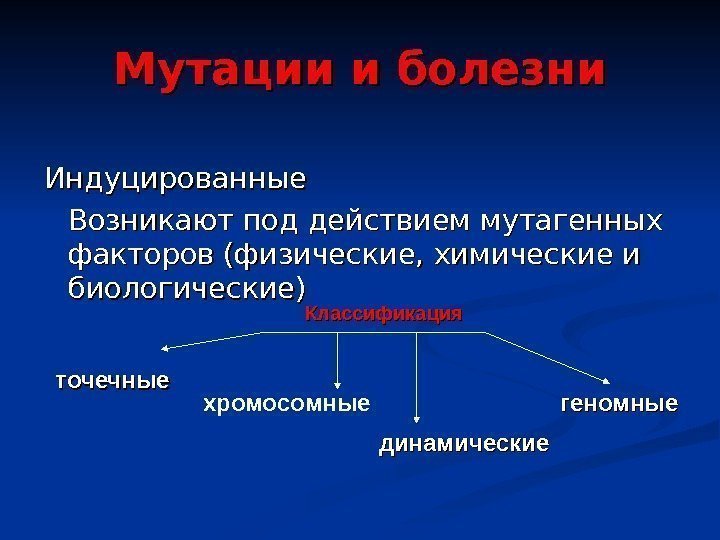 Мутации и болезни

Индуцированные

Возникают под действием мутагенных факторов (физические, химические и биологические)

Классификация

точечные

хромосомные

динамические

геномные